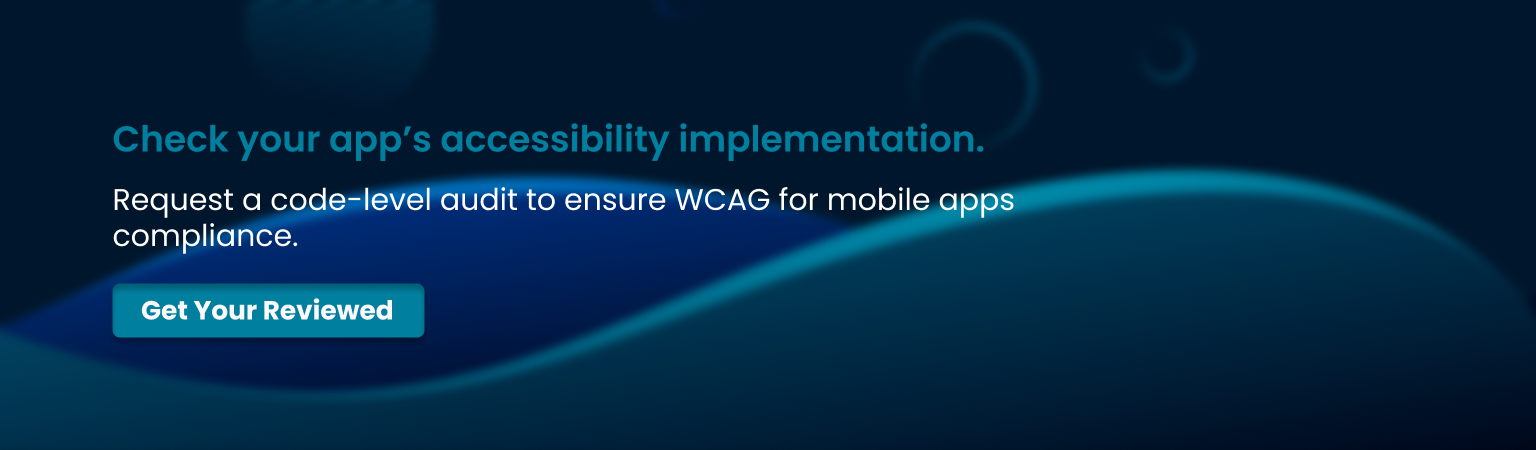 Check your app’s accessibility implementation.

Request a code-level audit to ensure WCAG for mobile apps compliance.

Get Your Reviewed